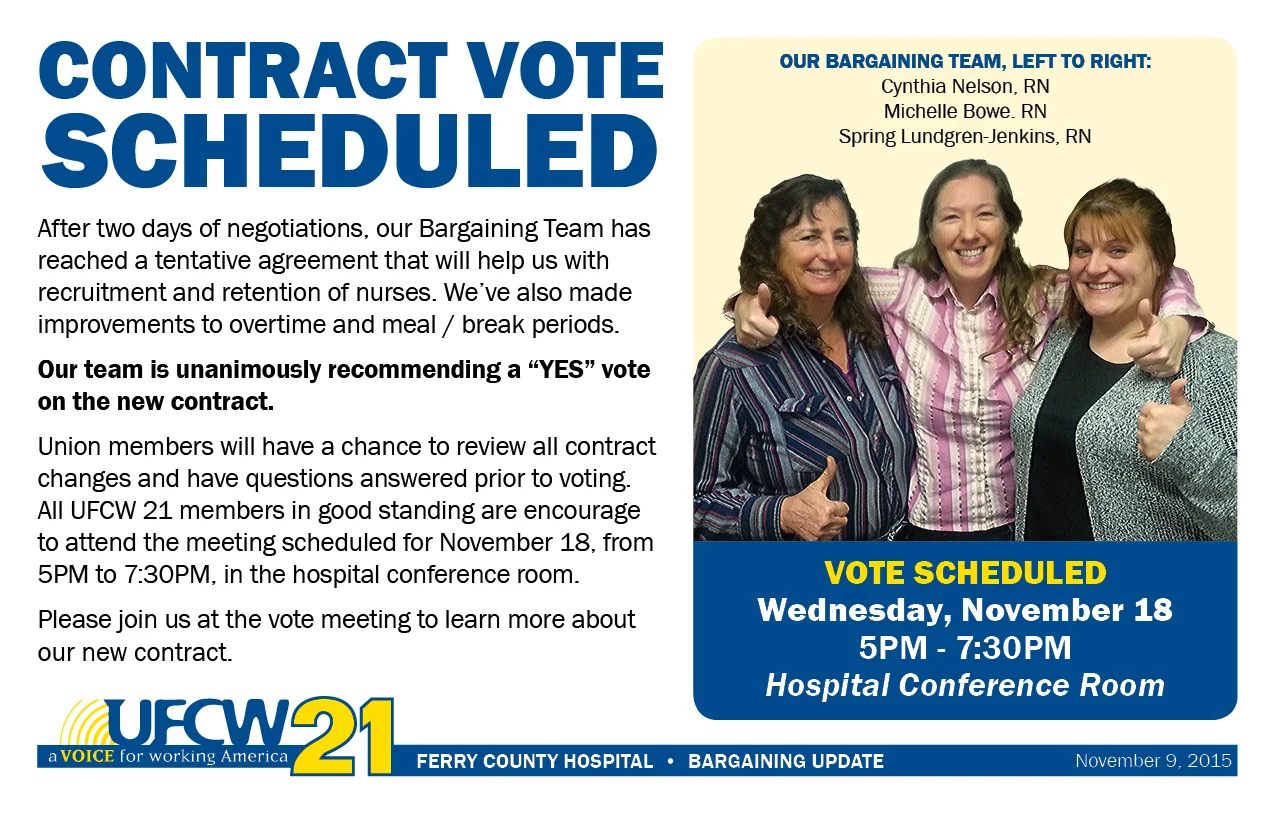 CONTRACT VOTE SCHEDULED

After two days of negotiations, our Bargaining Team has reached a tentative agreement that will help us with recruitment and retention of nurses. We've also made improvements to overtime and meal / break periods.

Our team is unanimously recommending a "YES" vote on the new contract.

Union members will have a chance to review all contract changes and have questions answered prior to voting. All UFCW 21 members in good standing are encourage to attend the meeting scheduled for November 18, from 5PM to 7:30PM, in the hospital conference room.

Please join us at the vote meeting to learn more about our new contract.

OUR BARGAINING TEAM, LEFT TO RIGHT:
Cynthia Nelson, RN
Michelle Bowe. RN
Spring Lundgren-Jenkins, RN

VOTE SCHEDULED
Wednesday, November 18
5PM - 7:30PM
Hospital Conference Room

UFCW 21
a VOICE for working America

FERRY COUNTY HOSPITAL • BARGAINING UPDATE

November 9, 2015